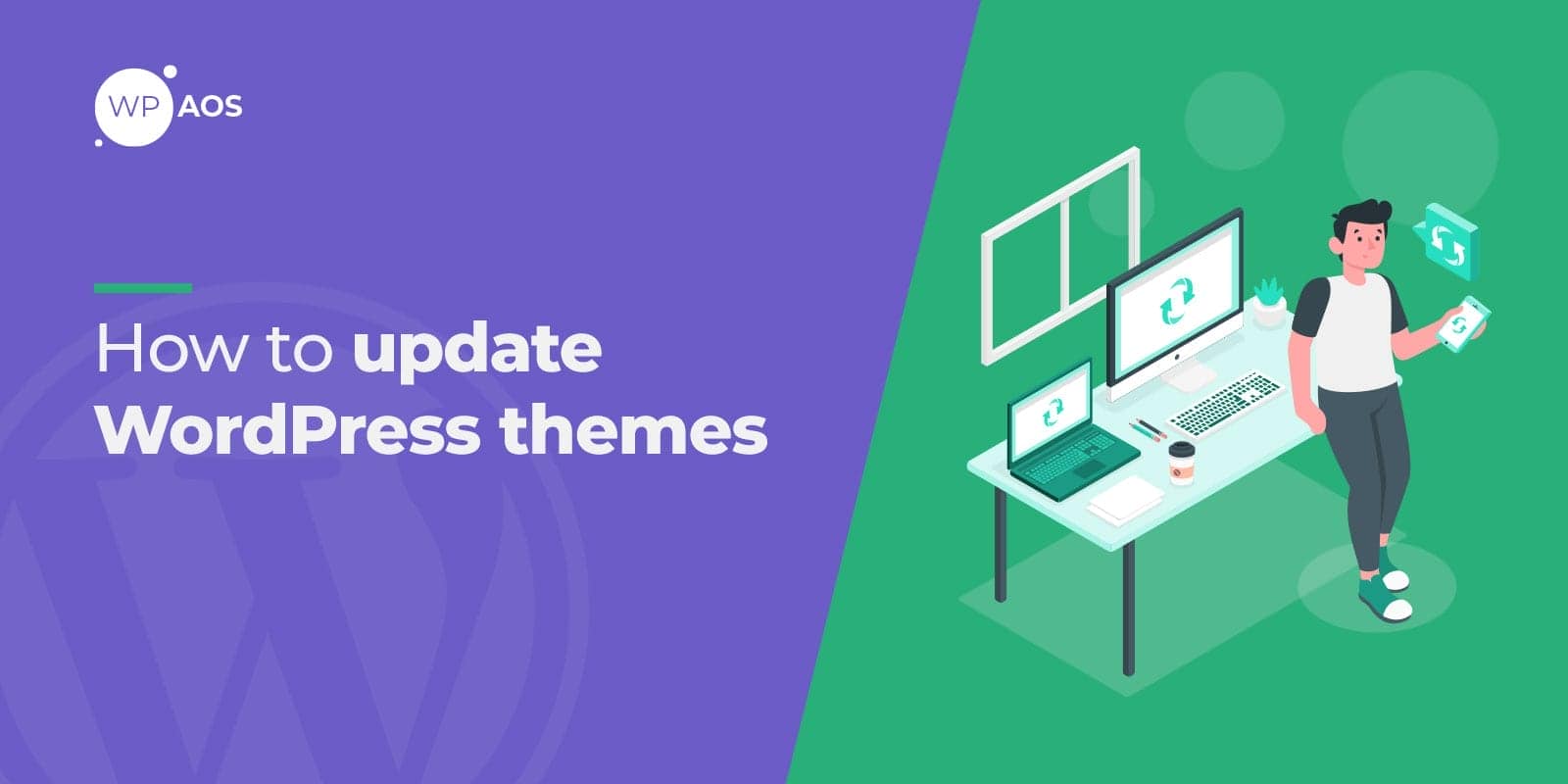 WP AOS

How to update WordPress themes